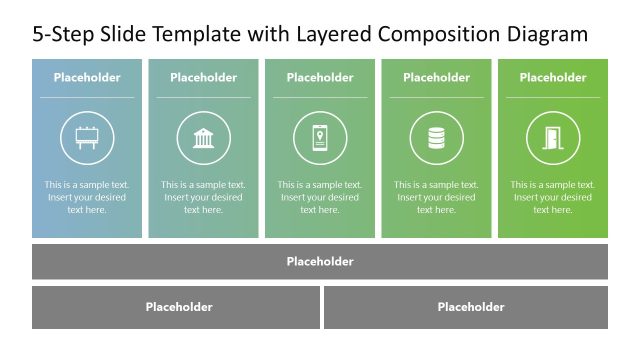 5-Step Slide Template with Layered Composition Diagram

Placeholder

This is a sample text. Insert your desired text here.

Placeholder

This is a sample text. Insert your desired text here.

Placeholder

This is a sample text. Insert your desired text here.

Placeholder

This is a sample text. Insert your desired text here.

Placeholder

This is a sample text. Insert your desired text here.

Placeholder

Placeholder

Placeholder